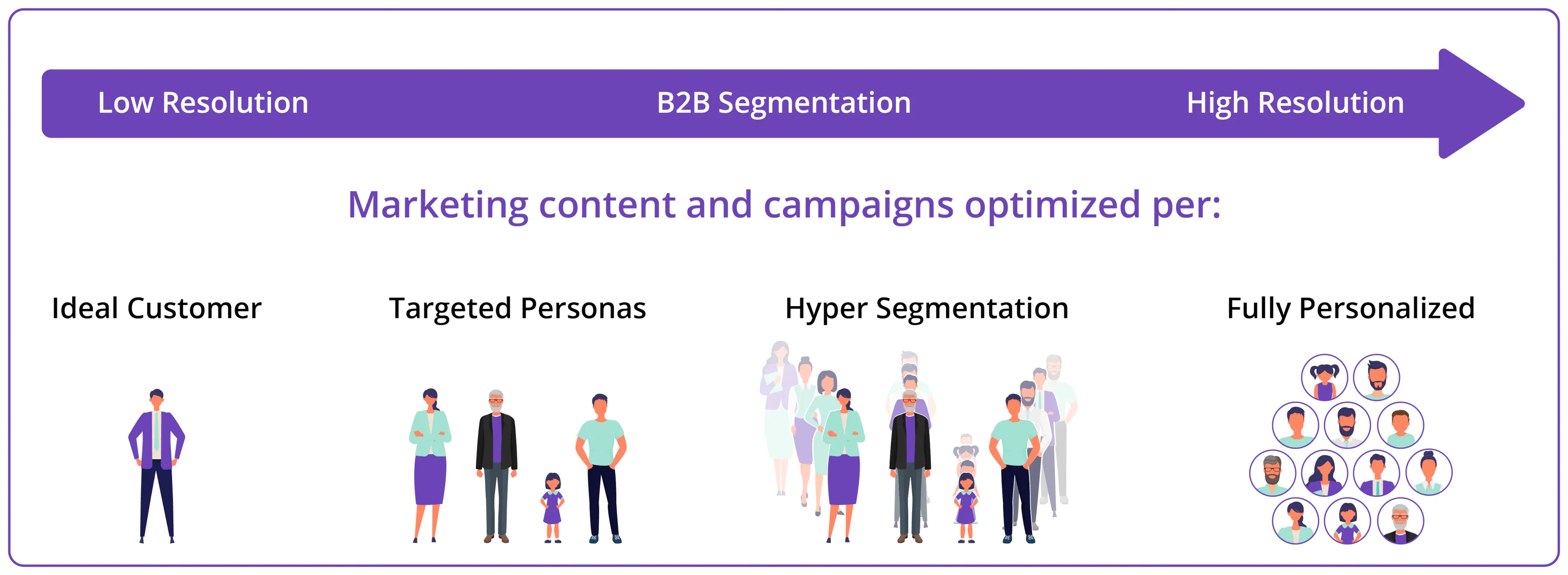 Low Resolution B2B Segmentation High Resolution

Marketing content and campaigns optimized per:

Ideal Customer

Targeted Personas

Hyper Segmentation

Fully Personalized